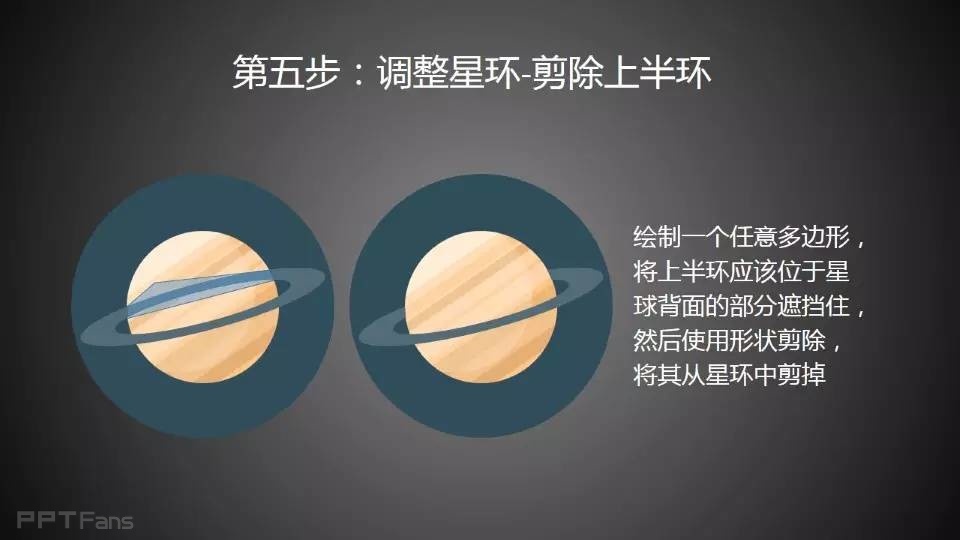 第五步：调整星环-剪除上半环

绘制一个任意多边形，将上半环应该位于星球背面的部分遮挡住，然后使用形状剪除，将其从星环中剪掉

PPTFans